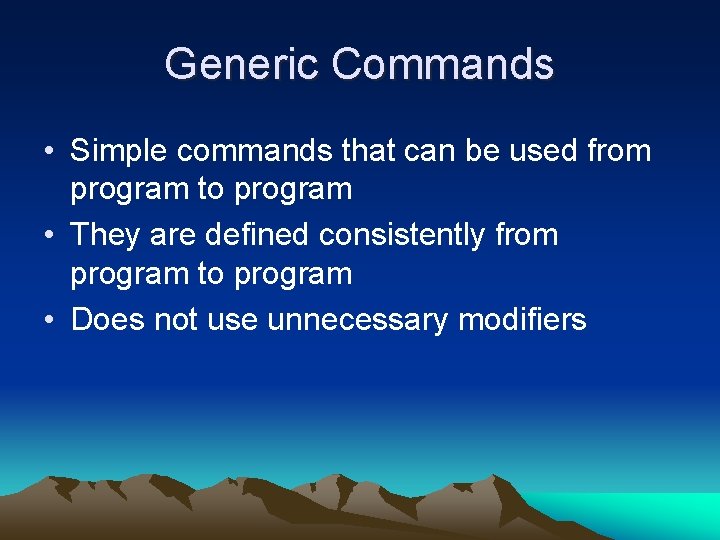 Generic Commands

• Simple commands that can be used from program to program
• They are defined consistently from program to program
• Does not use unnecessary modifiers